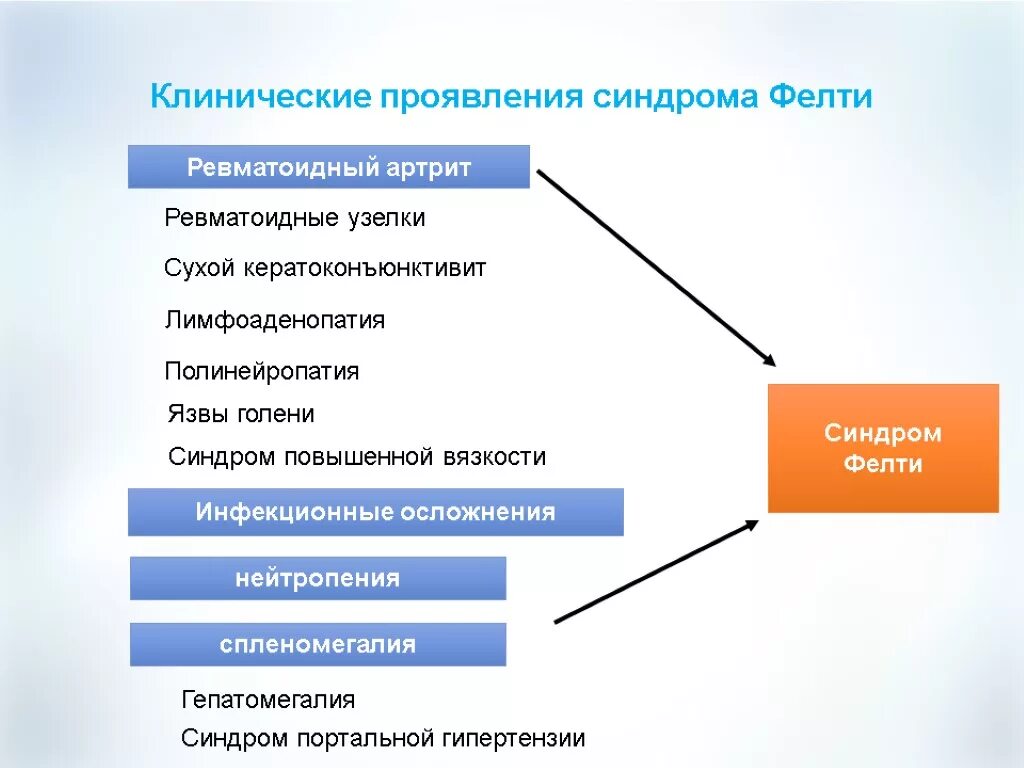 Клинические проявления синдрома Фелти

Ревматоидный артрит

Ревматоидные узелки

Сухой кератоконъюнктивит

Лимфоаденопатия

Полинейропатия

Язвы голени

Синдром повышенной вязкости

Инфекционные осложнения

нейтропения

спленомегалия

Гепатомегалия

Синдром портальной гипертензии

Синдром Фелти